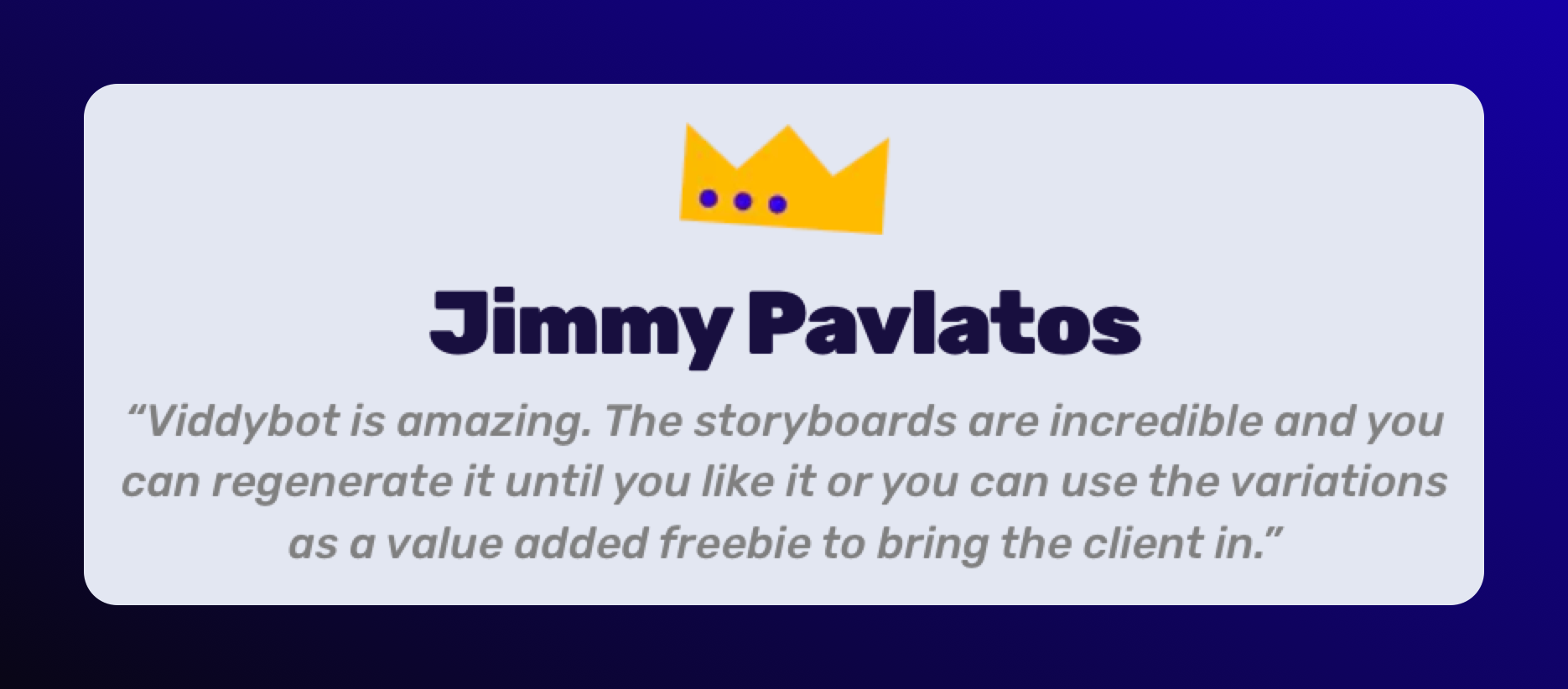 Jimmy Pavlatos

“Viddybot is amazing. The storyboards are incredible and you can regenerate it until you like it or you can use the variations as a value added freebie to bring the client in.”